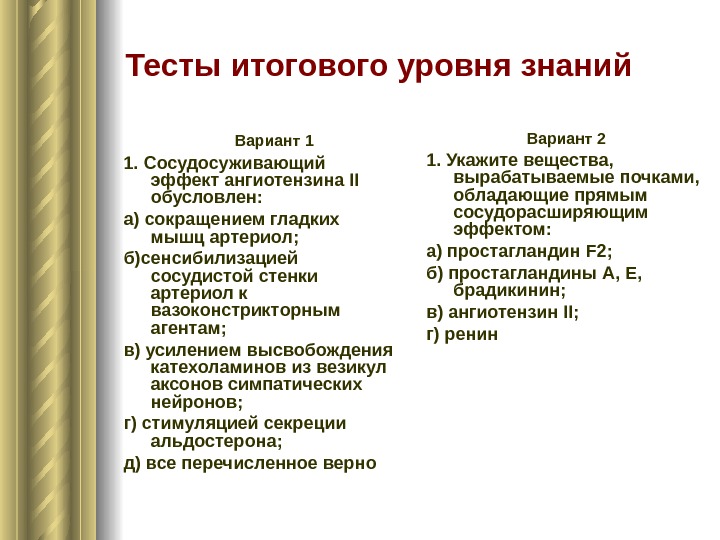 Тесты итогового уровня знаний

Вариант 1

1. Сосудосуживающий эффект ангиотензина II обусловлен:

а) сокращением гладких мышц артериол;

б)сенсибилизацией сосудистой стенки артериол к вазоконстрикторным агентам;

в) усилением высвобождения катехоламинов из везикул аксонов симпатических нейронов;

г) стимуляцией секреции альдостерона;

д) все перечисленное верно

Вариант 2

1. Укажите вещества, вырабатываемые почками, обладающие прямым сосудорасширяющим эффектом:

а) простагландин F2;

б) простагландины А, Е, брадикинин;

в) ангиотензин II;

г) ренин